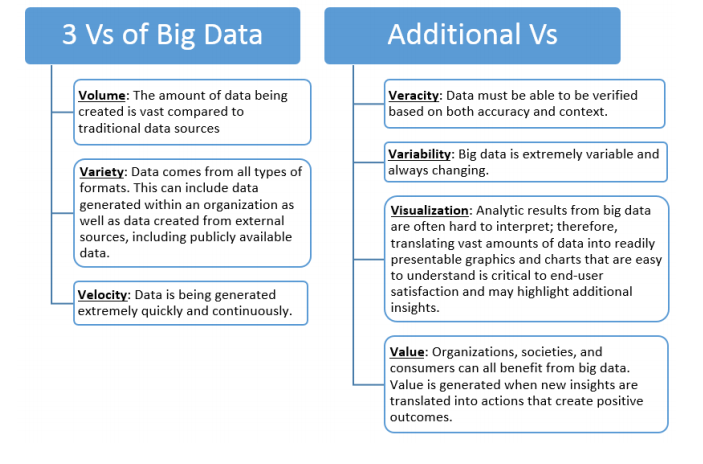 3 Vs of Big Data

Volume: The amount of data being created is vast compared to traditional data sources

Variety: Data comes from all types of formats. This can include data generated within an organization as well as data created from external sources, including publicly available data.

Velocity: Data is being generated extremely quickly and continuously.

Additional Vs

Veracity: Data must be able to be verified based on both accuracy and context.

Variability: Big data is extremely variable and always changing.

Visualization: Analytic results from big data are often hard to interpret; therefore, translating vast amounts of data into readily presentable graphics and charts that are easy to understand is critical to end-user satisfaction and may highlight additional insights.

Value: Organizations, societies, and consumers can all benefit from big data. Value is generated when new insights are translated into actions that create positive outcomes.